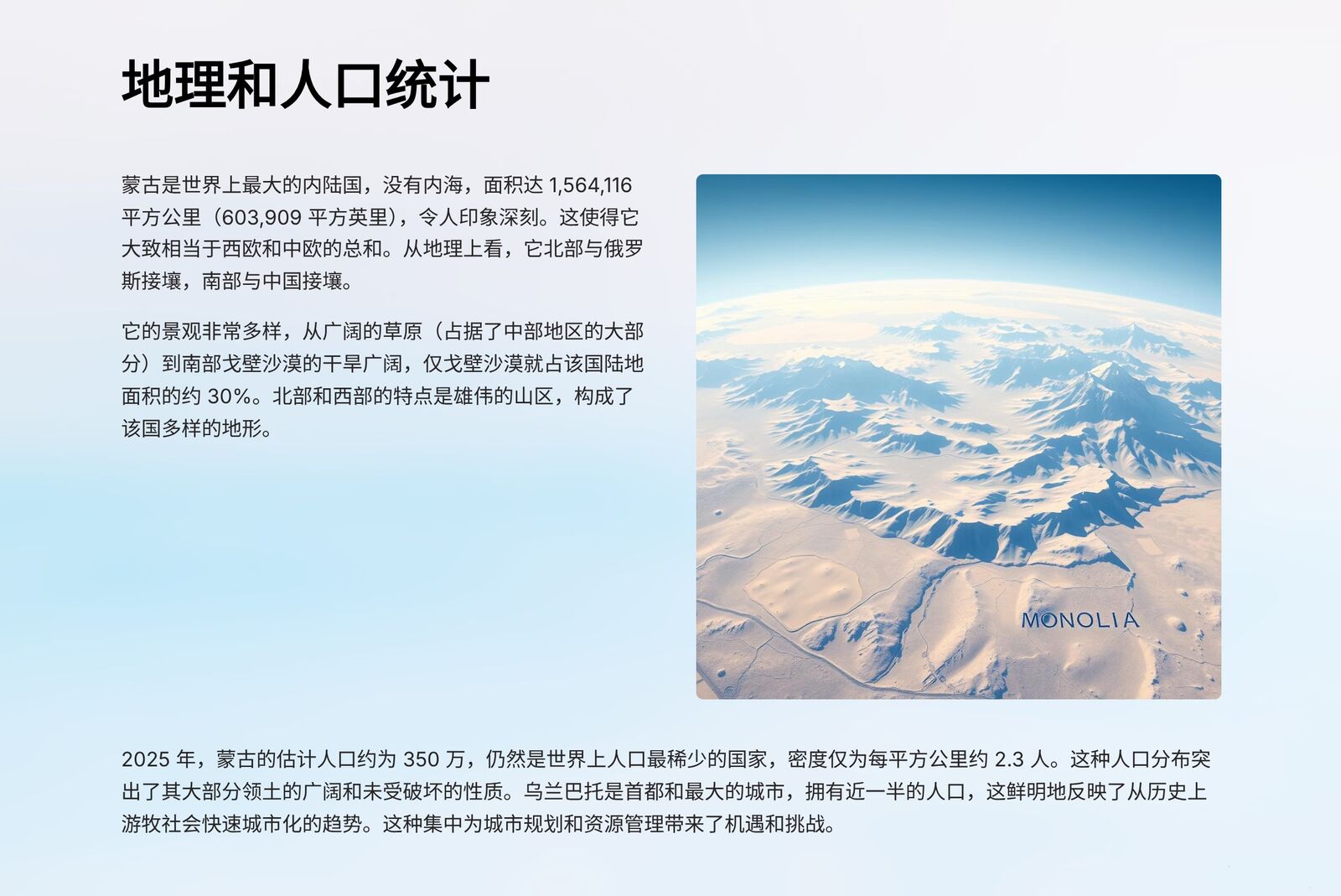 地理和人口统计

蒙古是世界上最大的内陆国，没有内海，面积达 1,564,116 平方公里（603,909 平方英里），令人印象深刻。这使得它大致相当于西欧和中欧的总和。从地理上看，它北部与俄罗斯接壤，南部与中国接壤。

它的景观非常多样，从广阔的草原（占据了中部地区的大部分）到南部戈壁沙漠的干旱广阔，仅戈壁沙漠就占该国陆地面积的约 30%。北部和西部的特点是雄伟的山区，构成了该国多样的地形。

MONOLIA

2025 年，蒙古的估计人口约为 350 万，仍然是世界上人口最稀少的国家，密度仅为每平方公里约 2.3 人。这种人口分布突出了其大部分领土的广阔和未受破坏的性质。乌兰巴托是首都和最大的城市，拥有近一半的人口，这鲜明地反映了从历史上游牧社会快速城市化的趋势。这种集中为城市规划和资源管理带来了机遇和挑战。